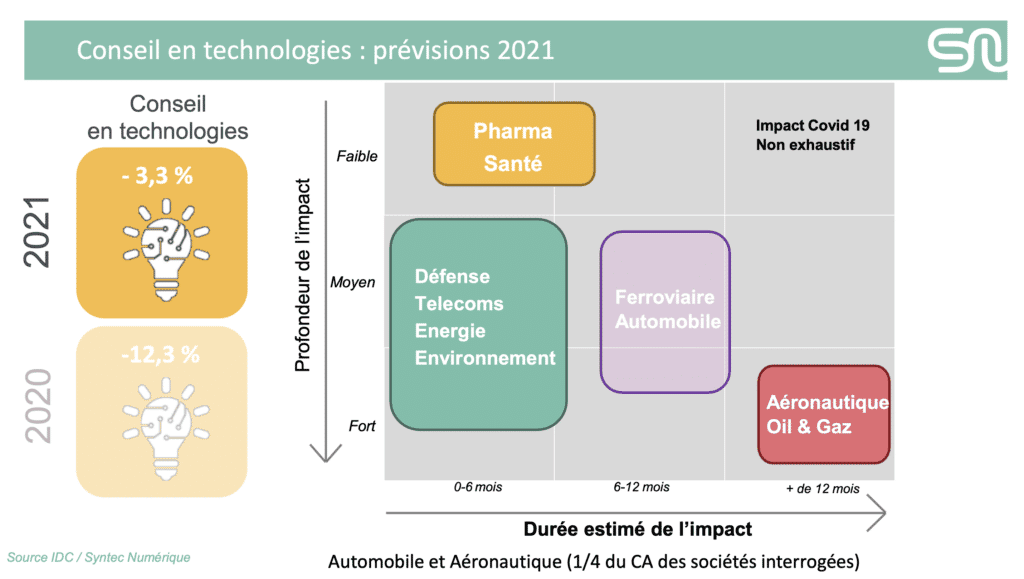 Conseil en technologies : prévisions 2021

Conseil en technologies

2021

- 3,3 %

2020

-12,3 %

Profondeur de l'impact

Faible

Moyen

Fort

Pharma Santé

Impact Covid 19 Non exhaustif

Défense Telecoms Energie Environnement

Ferroviaire Automobile

Aéronautique Oil & Gaz

0-6 mois

6-12 mois

+ de 12 mois

Durée estimé de l'impact

Source IDC / Syntec Numérique

Automobile et Aéronautique (1/4 du CA des sociétés interrogées)